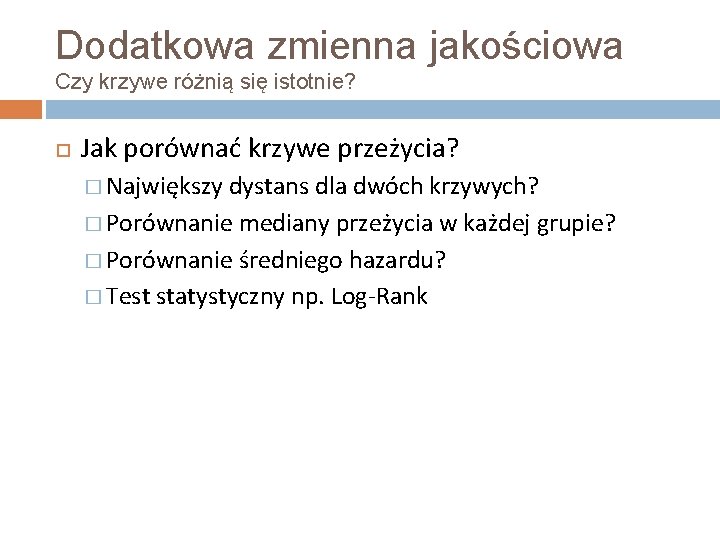 Dodatkowa zmienna jakościowa
Czy krzywe różnią się istotnie?

Jak porównać krzywe przeżycia?
Największy dystans dla dwóch krzywych?
Porównanie mediany przeżycia w każdej grupie?
Porównanie średniego hazardu?
Test statystyczny np. Log-Rank